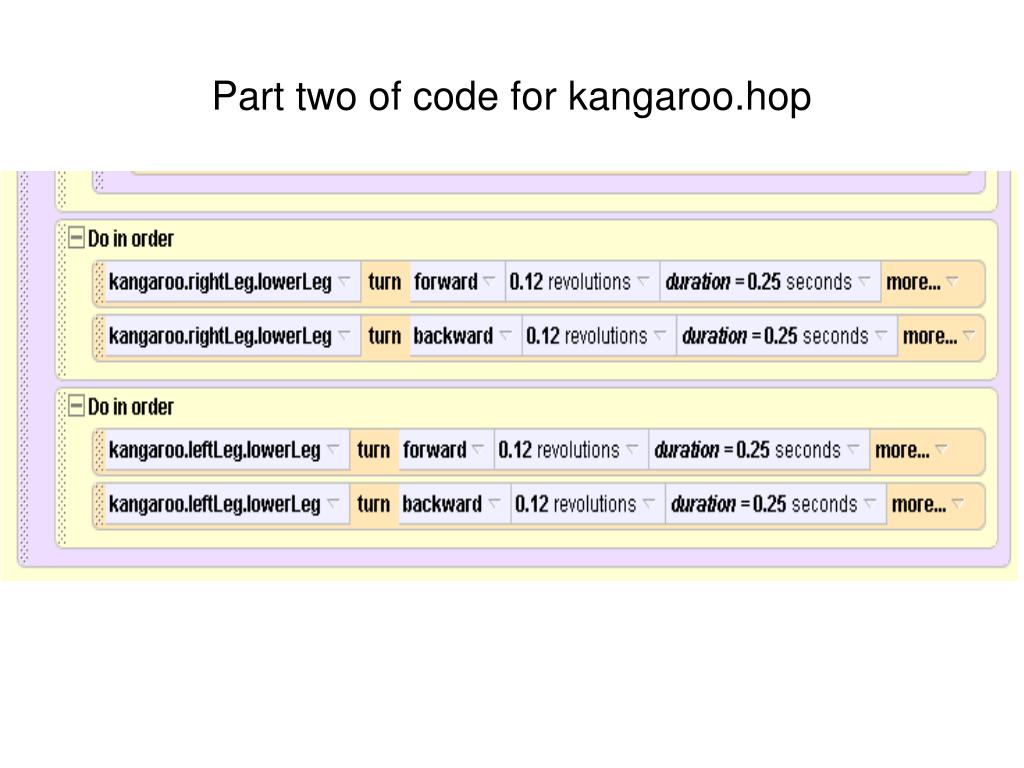 Part two of code for kangaroo.hop

Do in order
kangaroo.rightLeg.lowerLeg turn forward 0.12 revolutions duration = 0.25 seconds more...
kangaroo.rightLeg.lowerLeg turn backward 0.12 revolutions duration = 0.25 seconds more...

Do in order
kangaroo.leftLeg.lowerLeg turn forward 0.12 revolutions duration = 0.25 seconds more...
kangaroo.leftLeg.lowerLeg turn backward 0.12 revolutions duration = 0.25 seconds more...